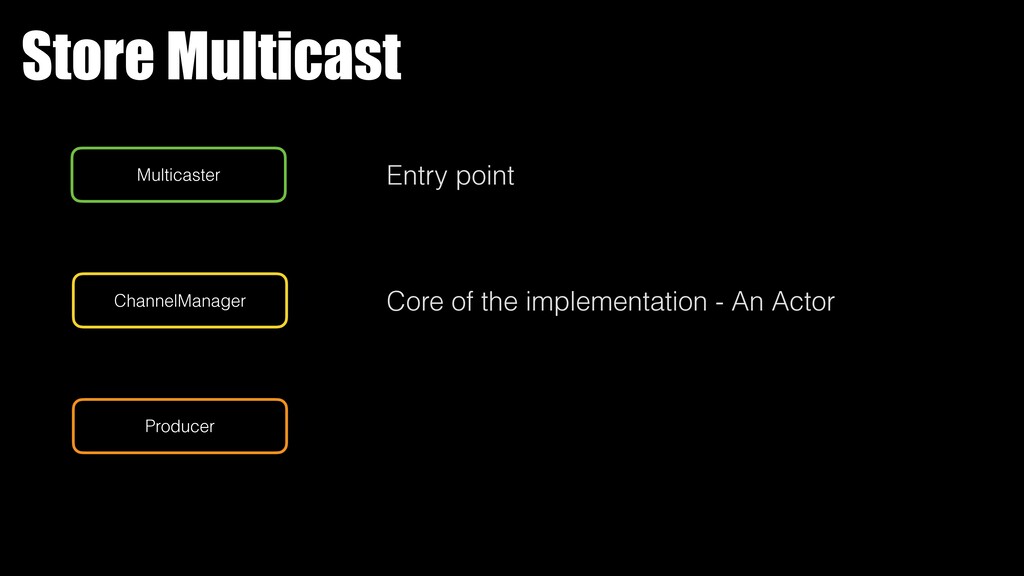 Store Multicast

Multicaster

Entry point

ChannelManager

Core of the implementation - An Actor

Producer